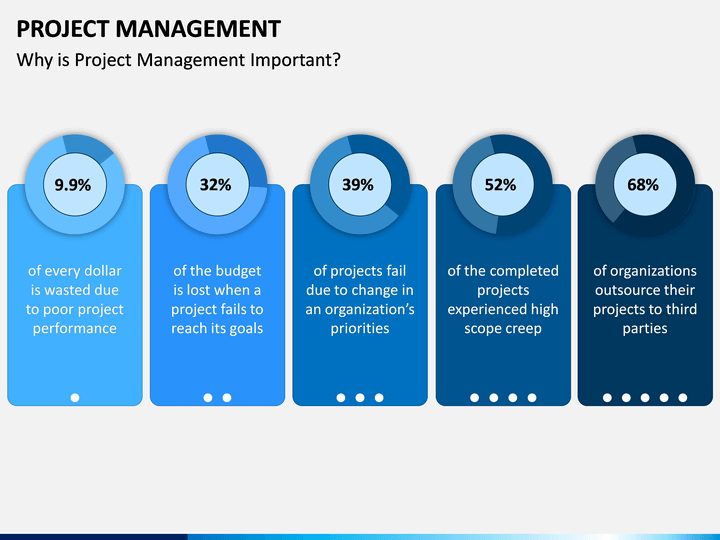 PROJECT MANAGEMENT

Why is Project Management Important?

9.9%

of every dollar is wasted due to poor project performance

32%

of the budget is lost when a project fails to reach its goals

39%

of projects fail due to change in an organization's priorities

52%

of the completed projects experienced high scope creep

68%

of organizations outsource their projects to third parties